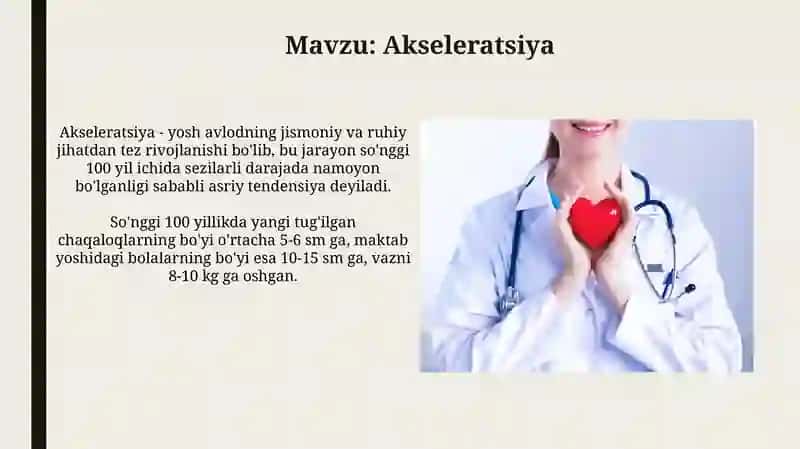 Mavzu: Akseleratsiya

Akseleratsiya - yosh avlodning jismoniy va ruhiy jihatdan tez rivojlanishi bo'lib, bu jarayon so'nggi 100 yil ichida sezilarli darajada namoyon bo'lganligi sababli asriy tendensiya deyiladi.

So'nggi 100 yillikda yangi tug'ilgan chaqaloqlarning bo'yi o'rtacha 5-6 sm ga, maktab yoshidagi bolalarning bo'yi esa 10-15 sm ga, vazni 8-10 kg ga oshgan.